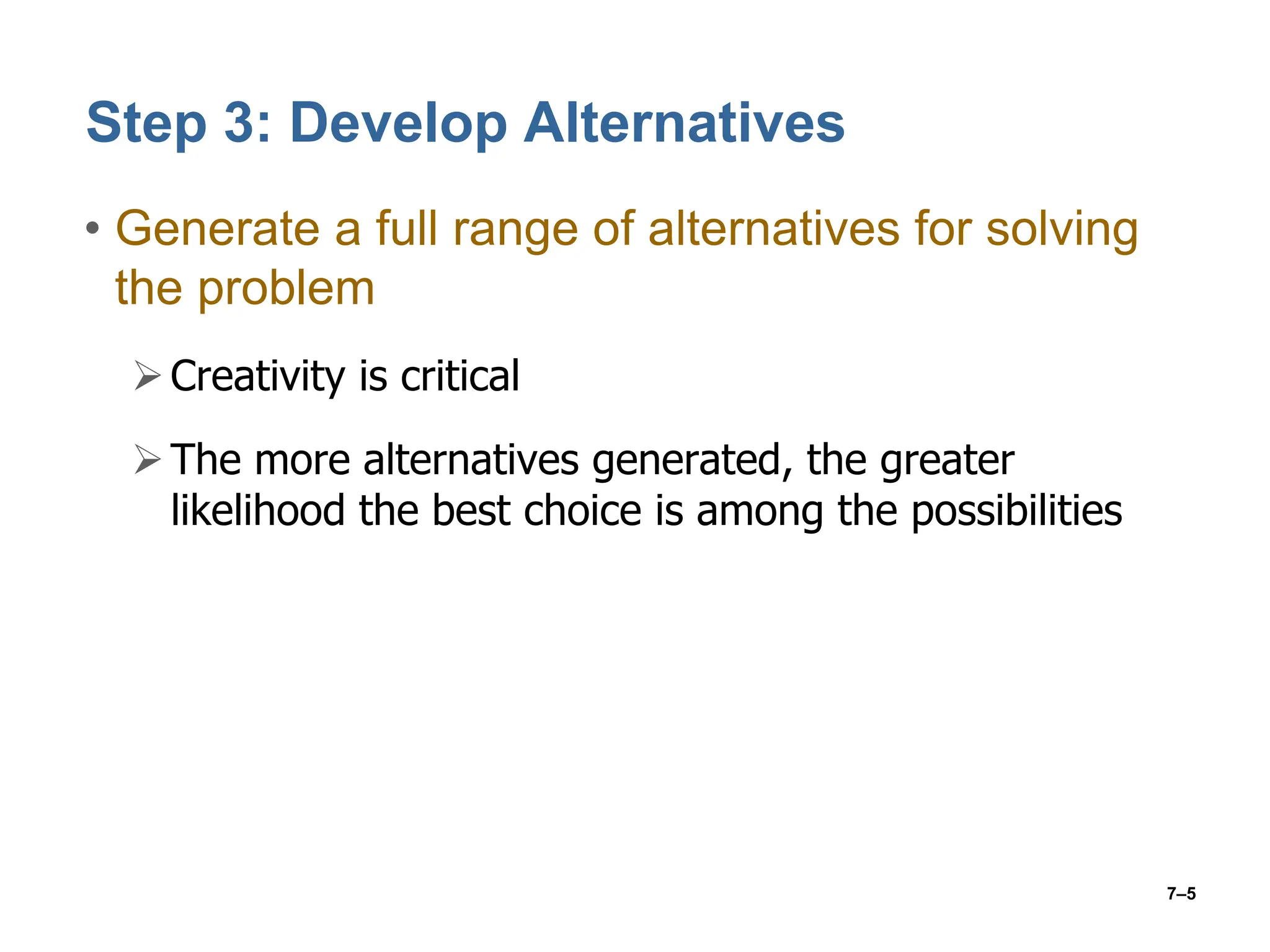 Step 3: Develop Alternatives

• Generate a full range of alternatives for solving the problem

➢ Creativity is critical

➢ The more alternatives generated, the greater likelihood the best choice is among the possibilities

7–5